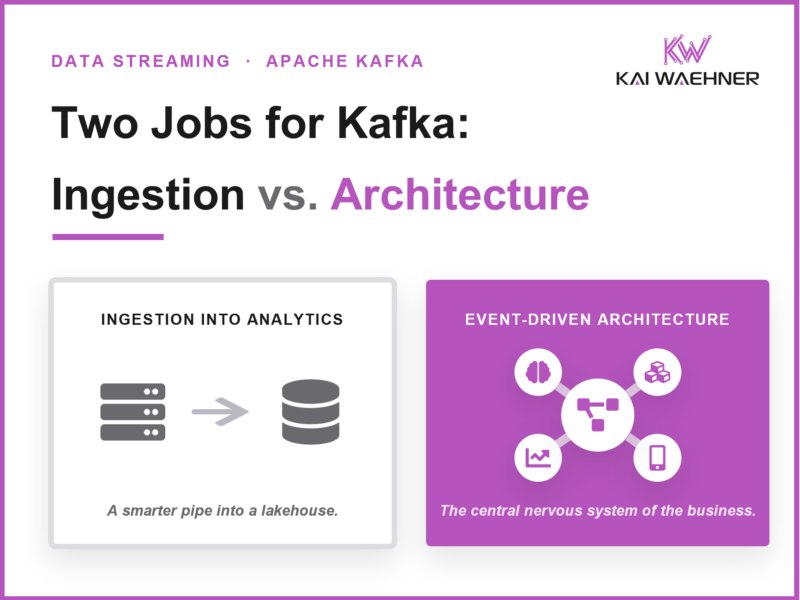 DATA STREAMING · APACHE KAFKA

KW
KAI WAEHNER

Two Jobs for Kafka:
Ingestion vs. Architecture

INGESTION INTO ANALYTICS

A smarter pipe into a lakehouse.

EVENT-DRIVEN ARCHITECTURE

The central nervous system of the business.